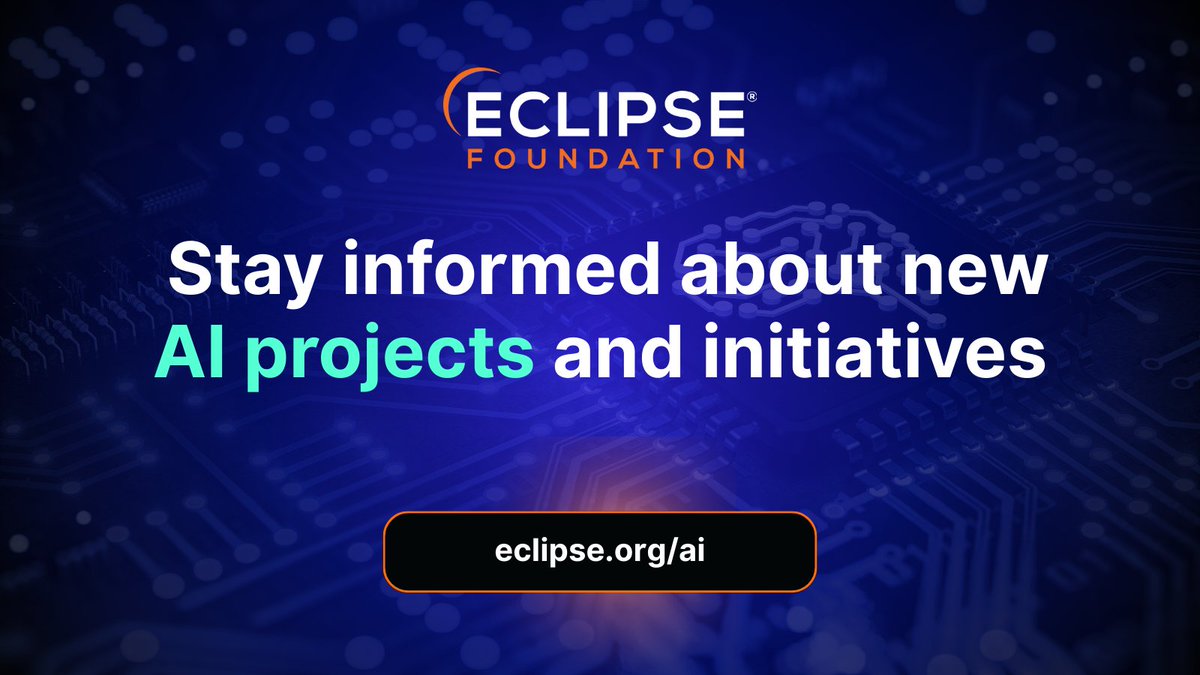 ECLIPSE®
FOUNDATION

Stay informed about new AI projects and initiatives

eclipse.org/ai